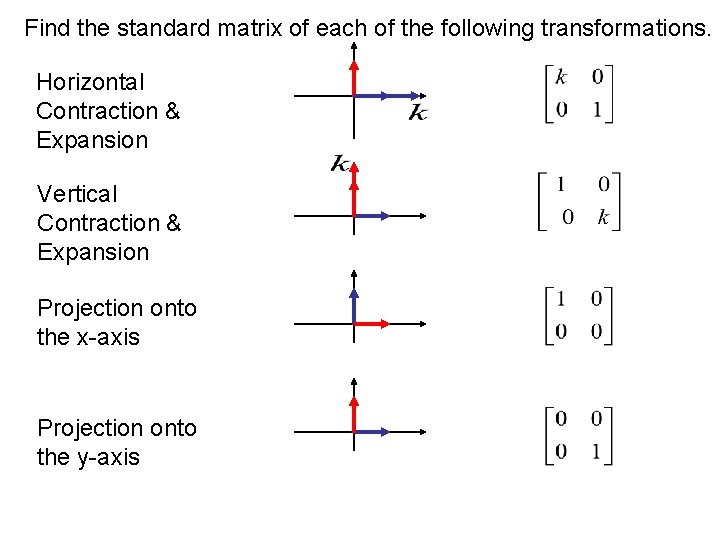 Find the standard matrix of each of the following transformations.

Horizontal Contraction & Expansion

$k$

$\begin{bmatrix} k & 0 \\ 0 & 1 \end{bmatrix}$

Vertical Contraction & Expansion

$k$

$\begin{bmatrix} 1 & 0 \\ 0 & k \end{bmatrix}$

Projection onto the x-axis

$\begin{bmatrix} 1 & 0 \\ 0 & 0 \end{bmatrix}$

Projection onto the y-axis

$\begin{bmatrix} 0 & 0 \\ 0 & 1 \end{bmatrix}$